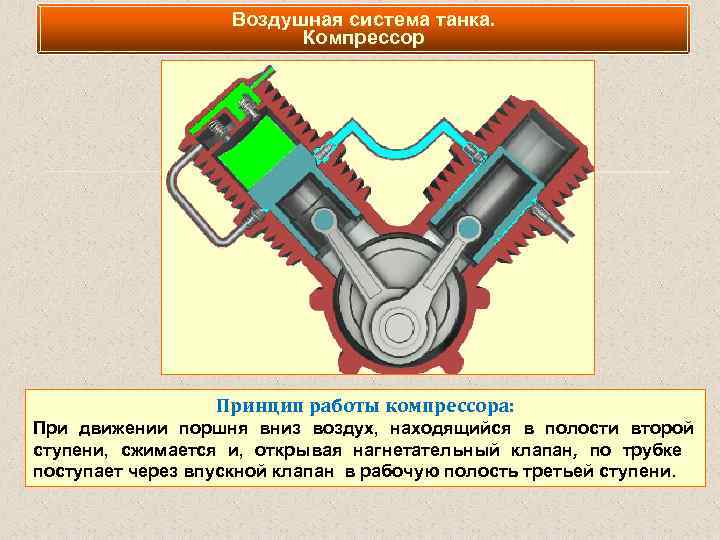 Воздушная система танка.
Компрессор

Принцип работы компрессора:
При движении поршня вниз воздух, находящийся в полости второй ступени, сжимается и, открывая нагнетательный клапан, по трубке поступает через впускной клапан в рабочую полость третьей ступени.